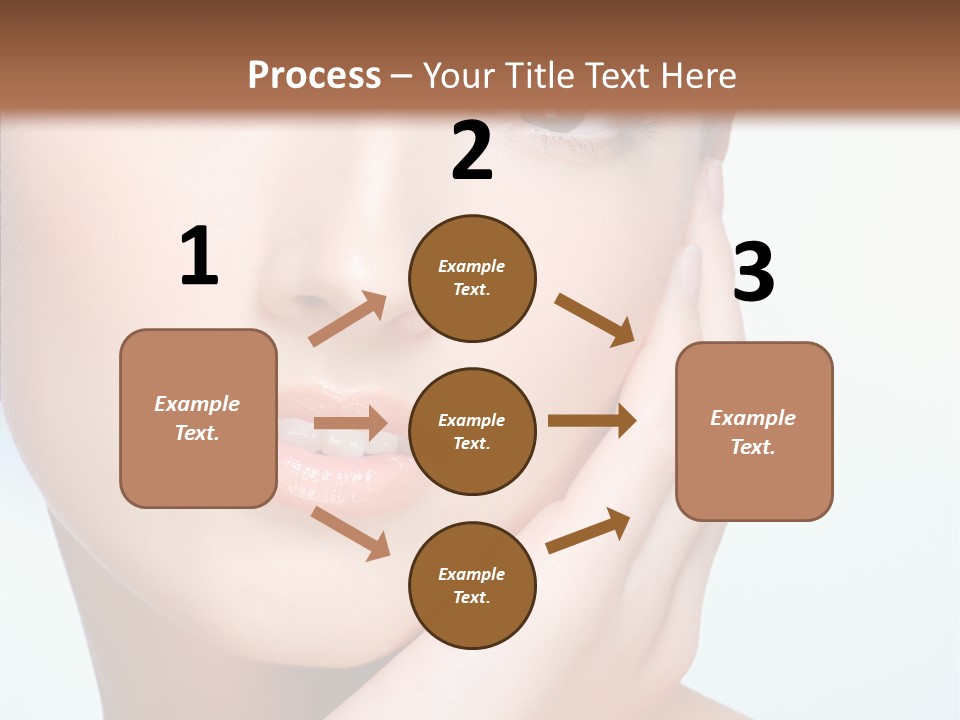 Process – Your Title Text Here

1

Example Text.

2

Example Text.

Example Text.

Example Text.

3

Example Text.